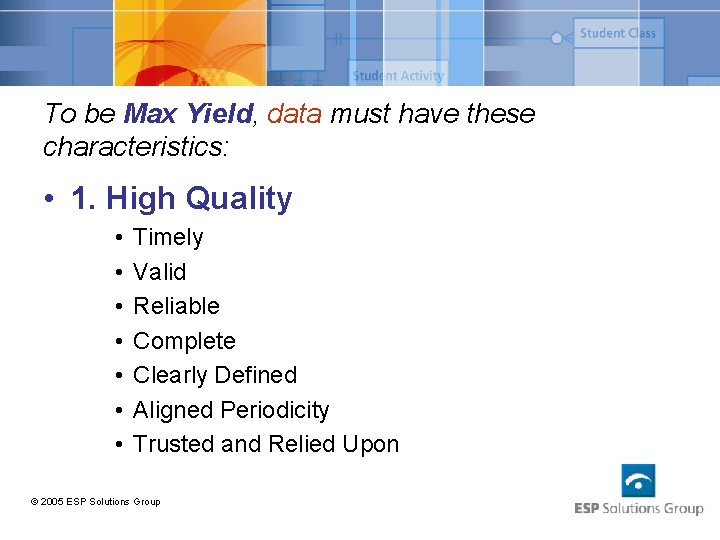 Student Class
Student Activity

To be Max Yield, data must have these characteristics:

• 1. High Quality
• Timely
• Valid
• Reliable
• Complete
• Clearly Defined
• Aligned Periodicity
• Trusted and Relied Upon

© 2005 ESP Solutions Group

ESP Solutions Group